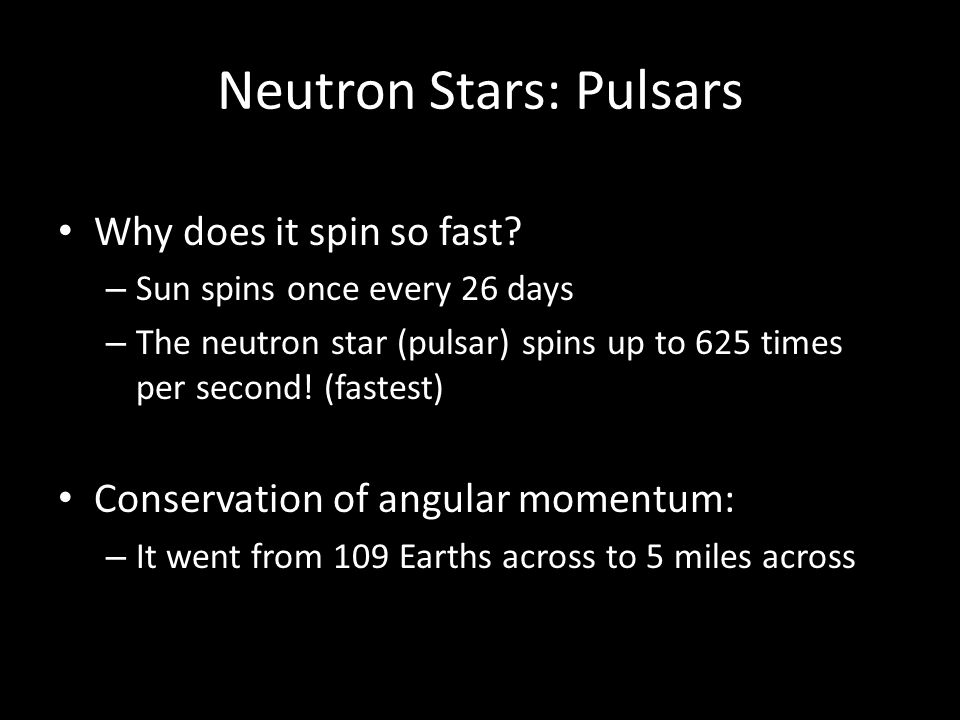 Neutron Stars: Pulsars

• Why does it spin so fast?
– Sun spins once every 26 days
– The neutron star (pulsar) spins up to 625 times per second! (fastest)

• Conservation of angular momentum:
– It went from 109 Earths across to 5 miles across